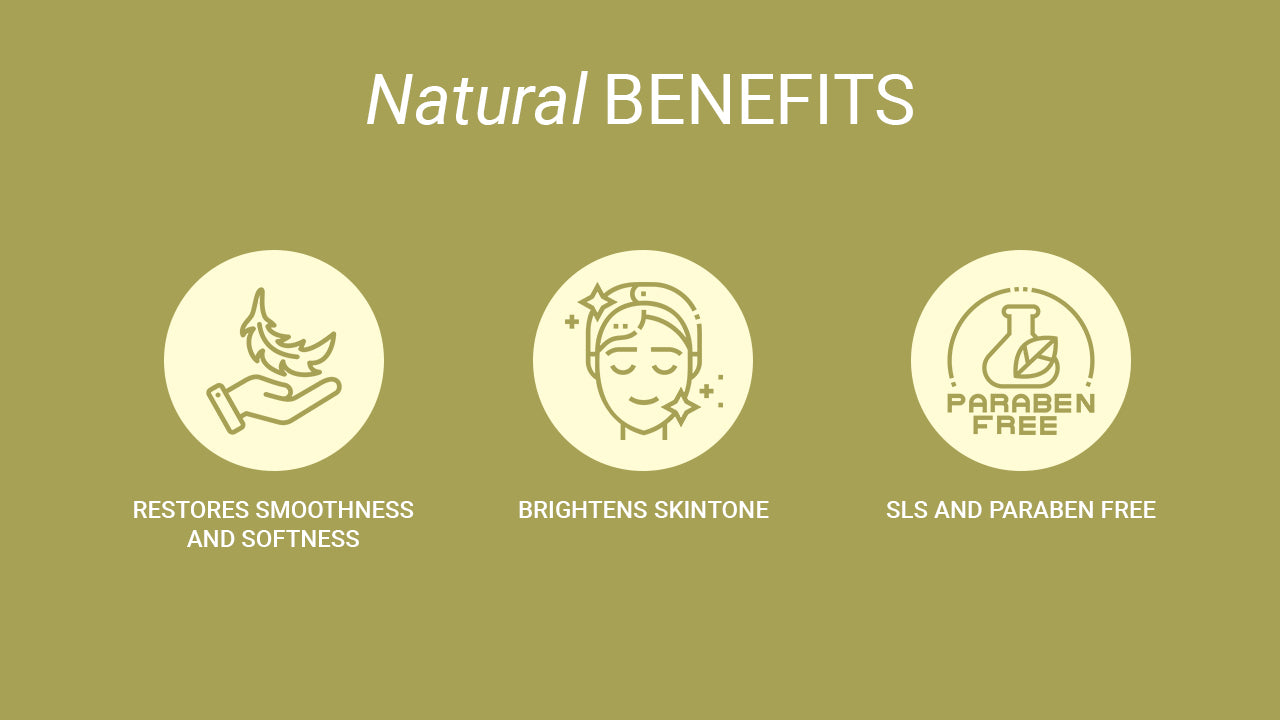 Natural BENEFITS

RESTORES SMOOTHNESS AND SOFTNESS

BRIGHTENS SKINTONE

PARABEN FREE

SLS AND PARABEN FREE